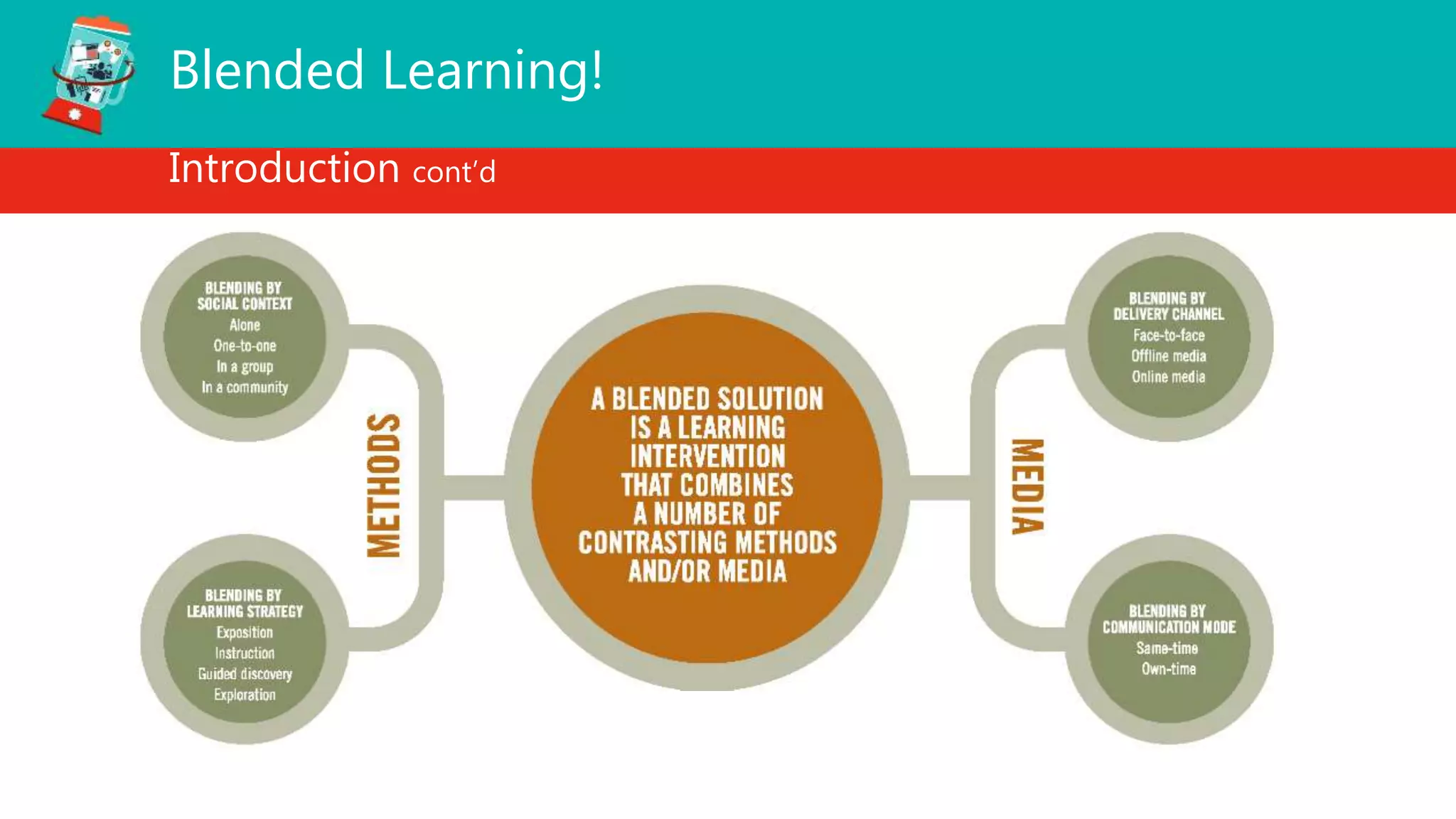 Blended Learning!

Introduction cont'd

BLENDING BY SOCIAL CONTEXT
Alone
One-to-one
In a group
In a community

BLENDING BY LEARNING STRATEGY
Exposition
Instruction
Guided discovery
Exploration

METHODS

A BLENDED SOLUTION IS A LEARNING INTERVENTION THAT COMBINES A NUMBER OF CONTRASTING METHODS AND/OR MEDIA

MEDIA

BLENDING BY DELIVERY CHANNEL
Face-to-face
Offline media
Online media

BLENDING BY COMMUNICATION MODE
Same-time
Own-time